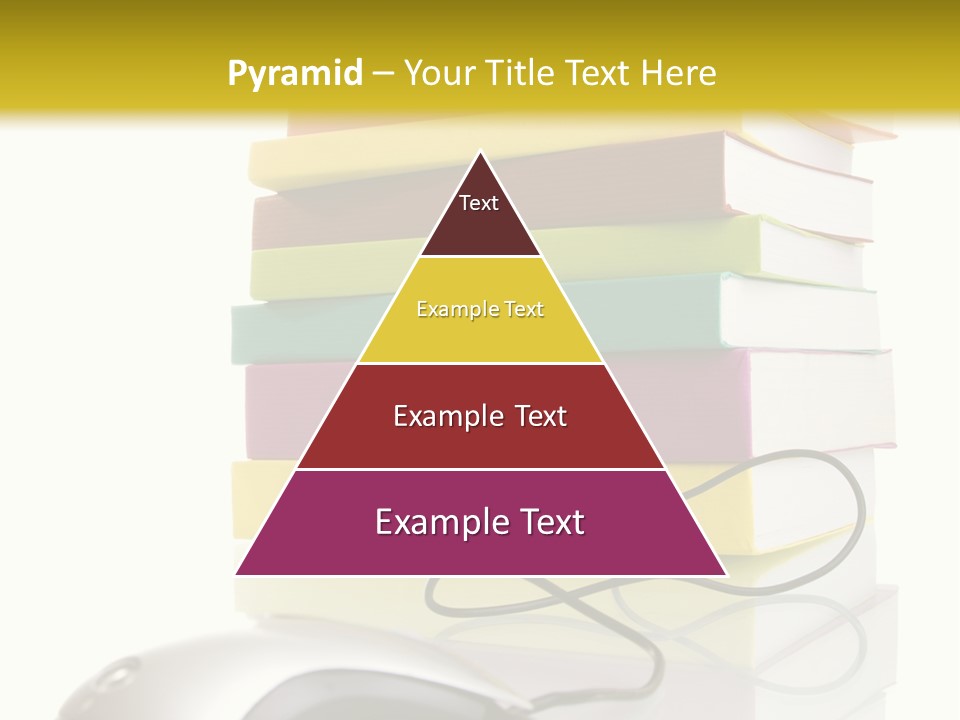 Pyramid – Your Title Text Here

Text

Example Text

Example Text

Example Text